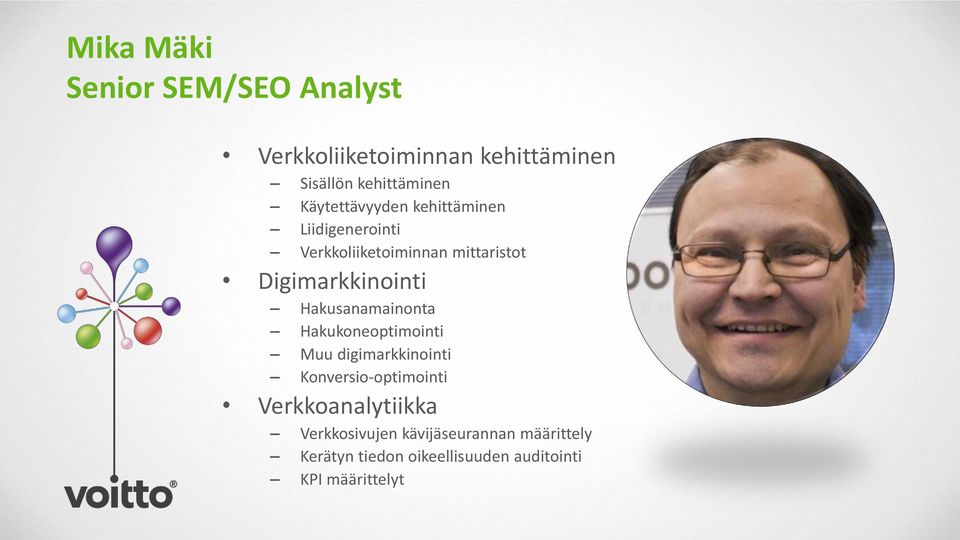 Mika Mäki
Senior SEM/SEO Analyst

• Verkkoliiketoiminnan kehittäminen
– Sisällön kehittäminen
– Käytettävyyden kehittäminen
– Liidigenerointi
– Verkkoliiketoiminnan mittaristot
• Digimarkkinointi
– Hakusanamainonta
– Hakukoneoptimointi
– Muu digimarkkinointi
– Konversio-optimointi
• Verkkoanalytiikka
– Verkkosivujen kävijäseurannan määrittely
– Kerätyn tiedon oikeellisuuden auditointi
– KPI määrittelyt

voitto®